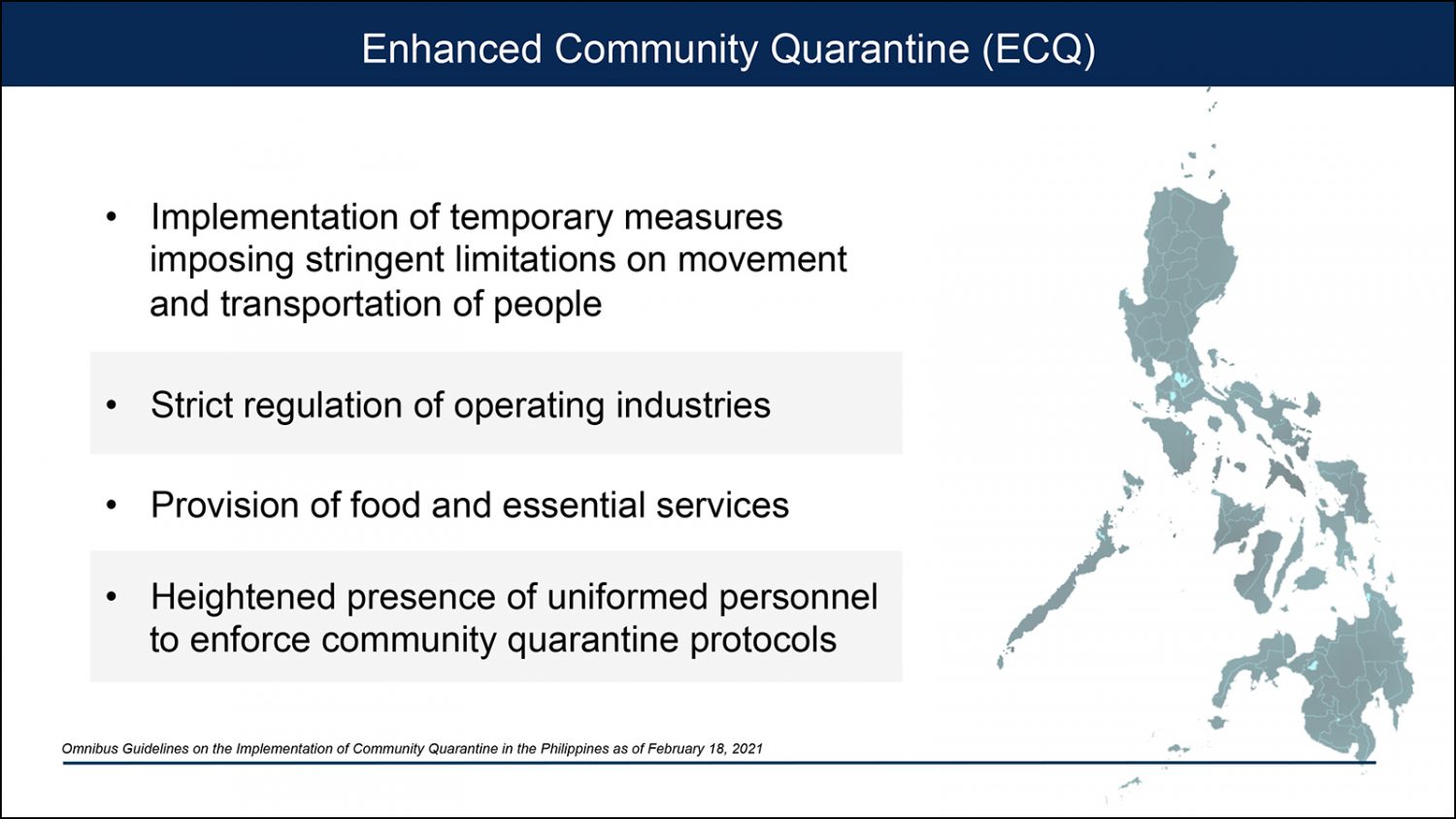 Enhanced Community Quarantine (ECQ)

• Implementation of temporary measures imposing stringent limitations on movement and transportation of people

• Strict regulation of operating industries

• Provision of food and essential services

• Heightened presence of uniformed personnel to enforce community quarantine protocols

Omnibus Guidelines on the Implementation of Community Quarantine in the Philippines as of February 18, 2021